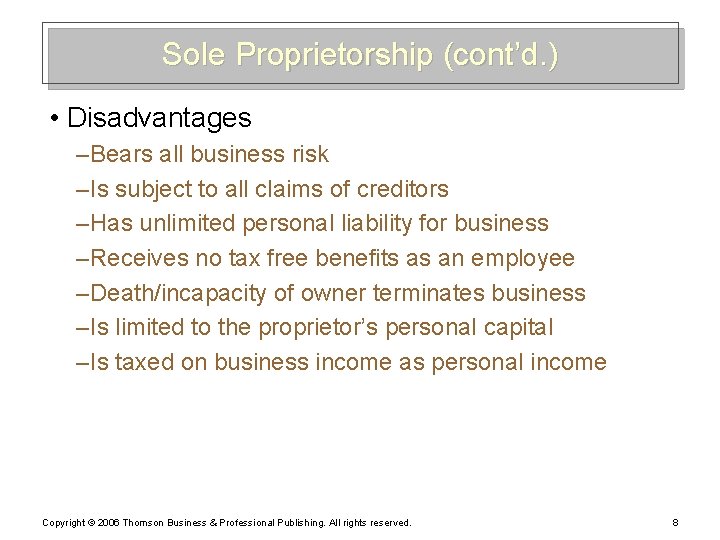 Sole Proprietorship (cont'd.)

• Disadvantages
–Bears all business risk
–Is subject to all claims of creditors
–Has unlimited personal liability for business
–Receives no tax free benefits as an employee
–Death/incapacity of owner terminates business
–Is limited to the proprietor's personal capital
–Is taxed on business income as personal income

Copyright © 2006 Thomson Business & Professional Publishing. All rights reserved.

8